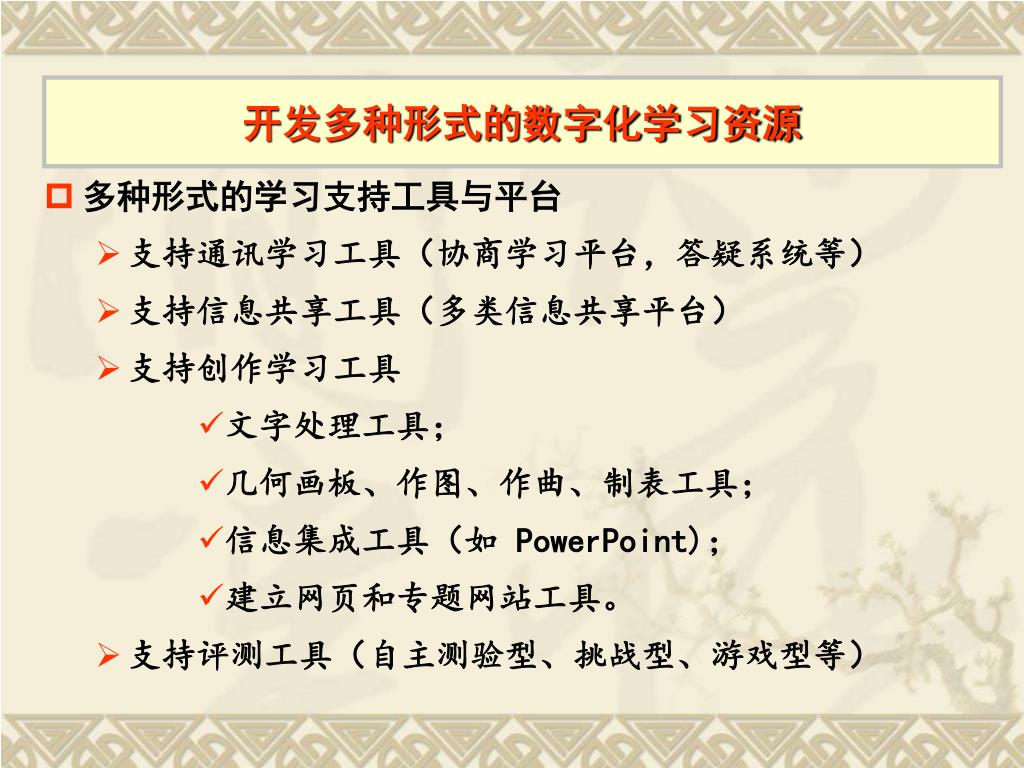 开发多种形式的数字化学习资源

多种形式的学习支持工具与平台

支持通讯学习工具（协商学习平台，答疑系统等）

支持信息共享工具（多类信息共享平台）

支持创作学习工具

文字处理工具；

几何画板、作图、作曲、制表工具；

信息集成工具（如 PowerPoint）；

建立网页和专题网站工具。

支持评测工具（自主测验型、挑战型、游戏型等）